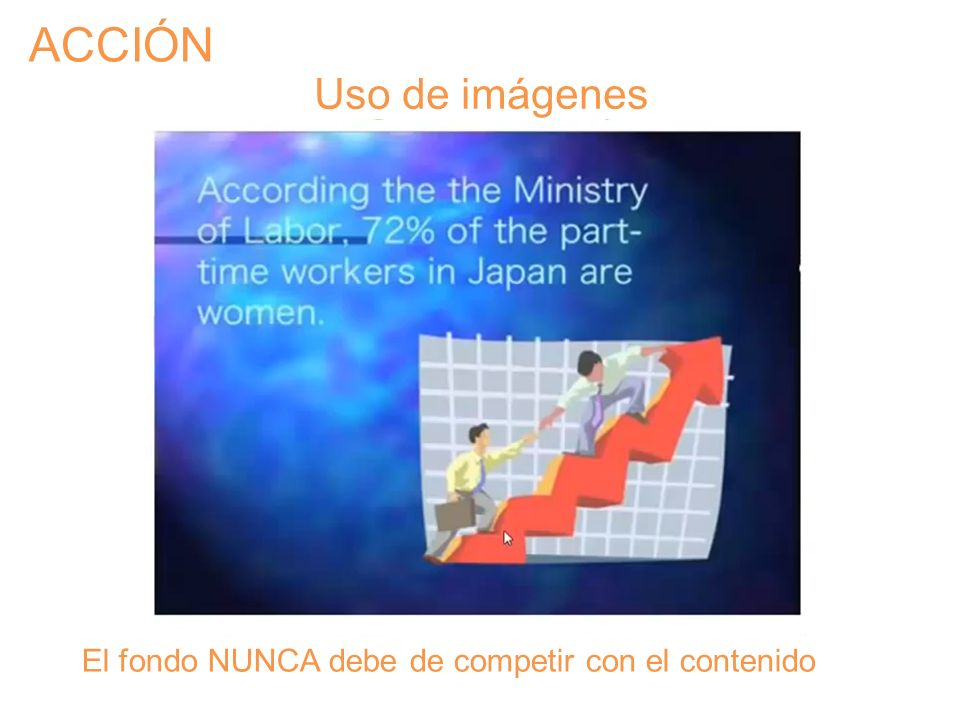 ACCIÓN

Uso de imágenes

According the the Ministry of Labor, 72% of the part-time workers in Japan are women.

El fondo NUNCA debe de competir con el contenido